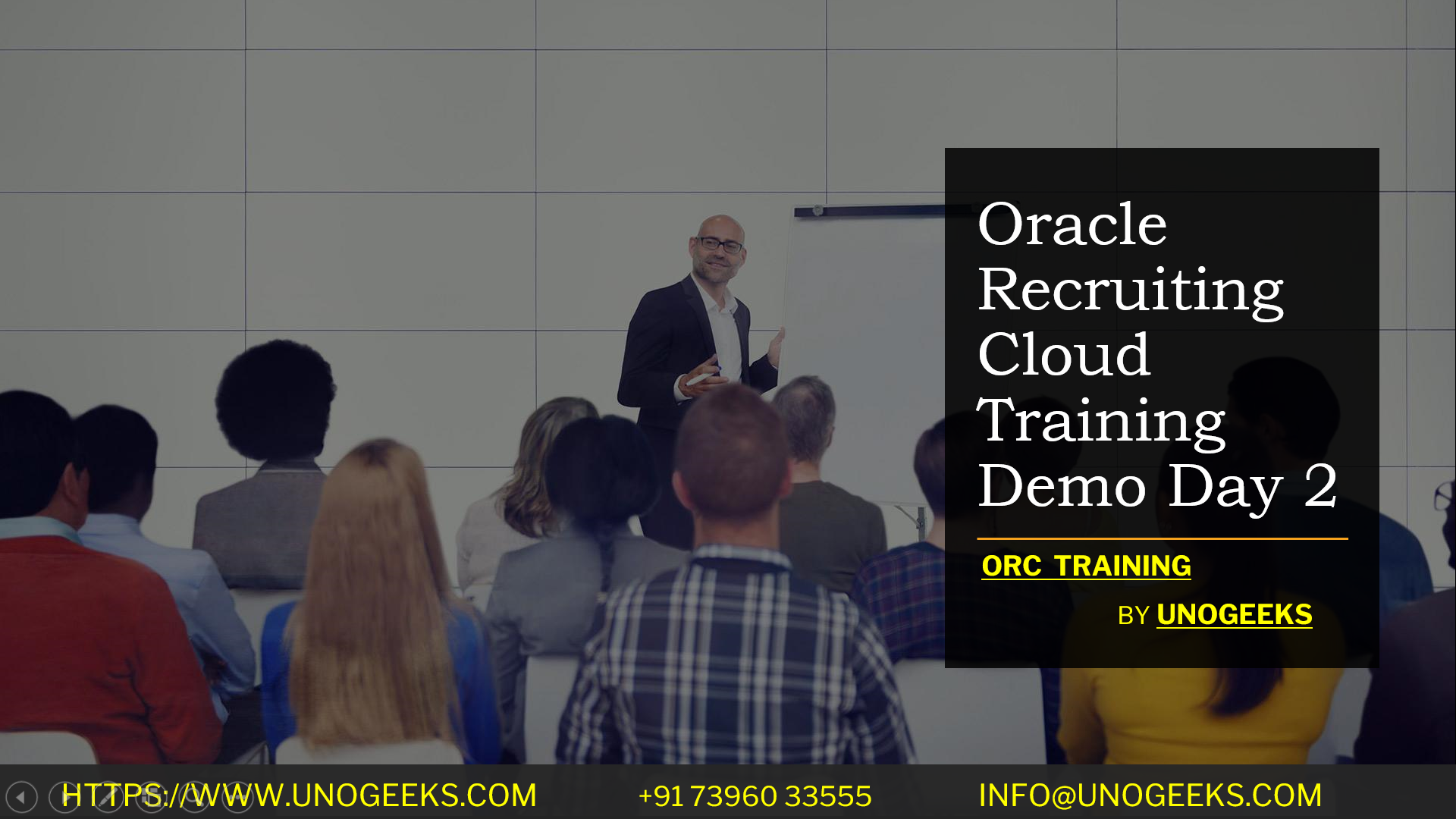 Oracle Recruiting Cloud Training Demo Day 2

ORC TRAINING

BY UNOGEEKS

HTTPS://WWW.UNOGEEKS.COM +91 73960 33555 INFO@UNOGEEKS.COM